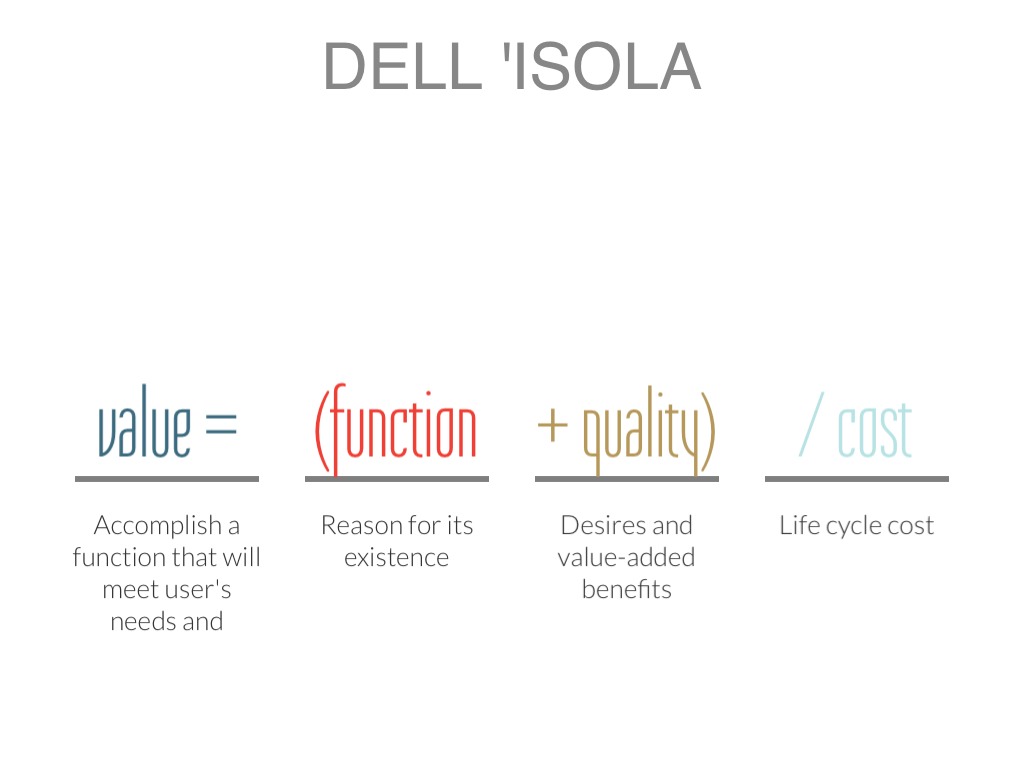 DELL 'ISOLA

value =

Accomplish a function that will meet user's needs and

(function

Reason for its existence

+ quality)

Desires and value-added benefits

/ cost

Life cycle cost